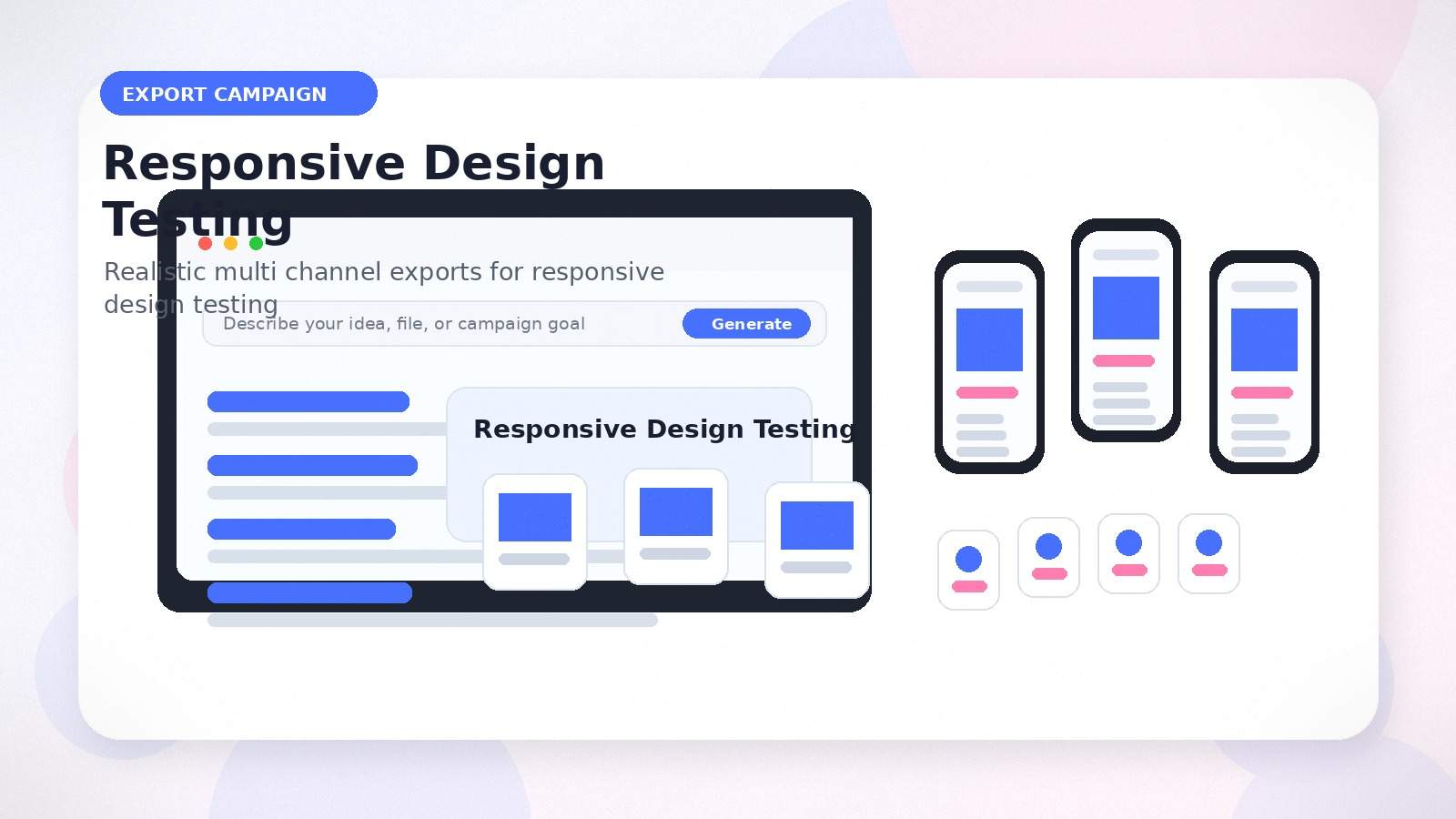 EXPORT CAMPAIGN

Responsive Design Testing

Realistic multi channel exports for responsive design testing

Describe your idea, file, or campaign goal

Generate

Responsive Design Testing